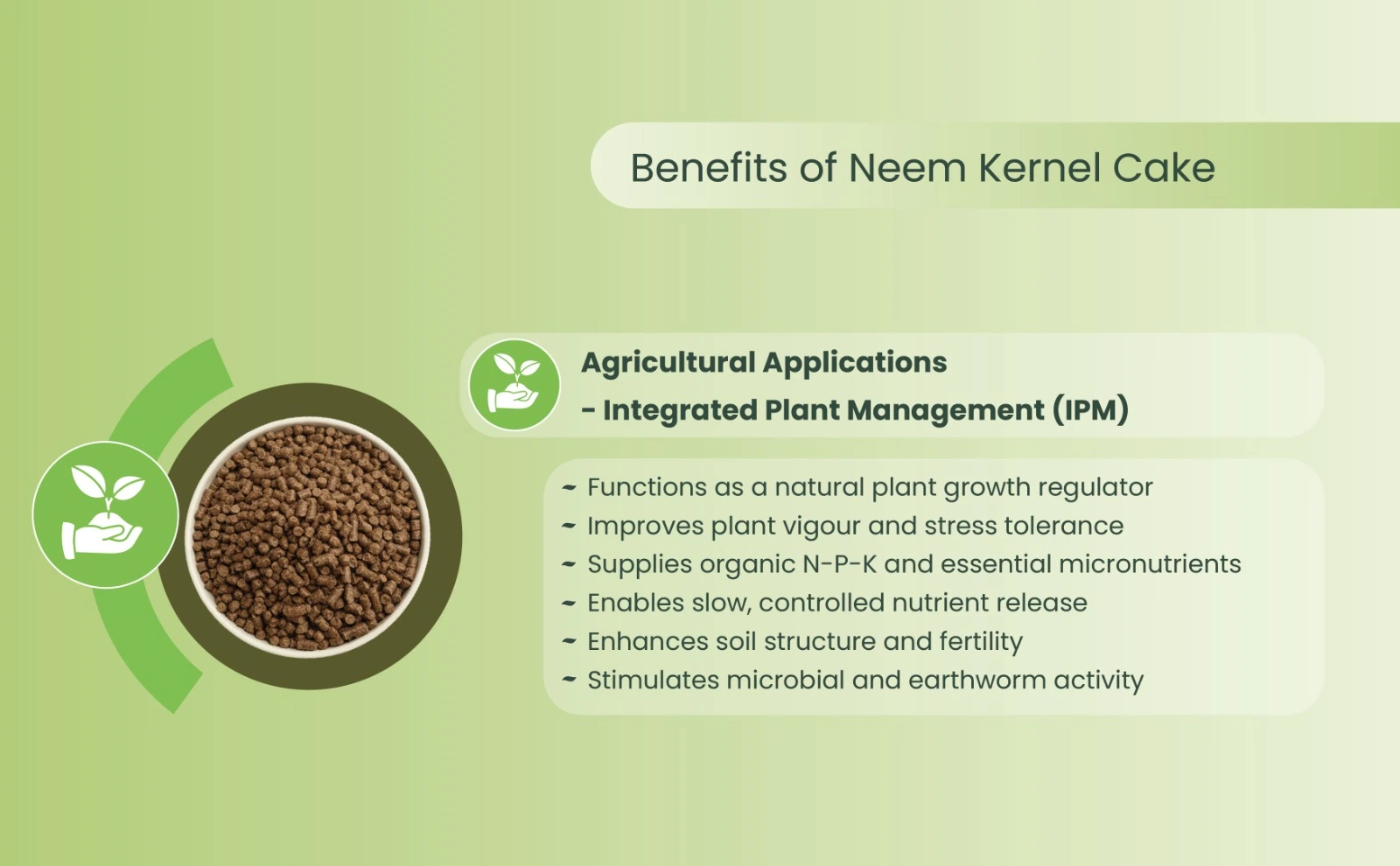 Benefits of Neem Kernel Cake

Agricultural Applications
- Integrated Plant Management (IPM)

~ Functions as a natural plant growth regulator
~ Improves plant vigour and stress tolerance
~ Supplies organic N-P-K and essential micronutrients
~ Enables slow, controlled nutrient release
~ Enhances soil structure and fertility
~ Stimulates microbial and earthworm activity